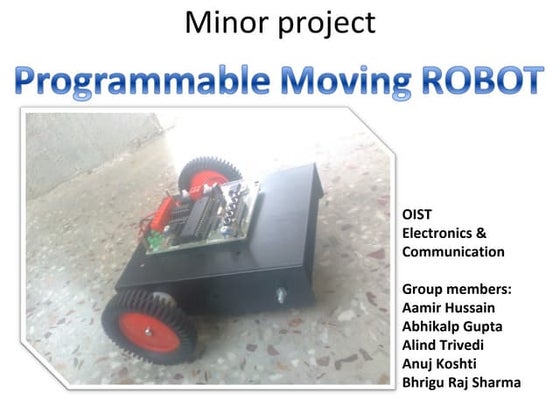 Minor project

Programmable Moving ROBOT

OIST
Electronics & Communication

Group members:
Aamir Hussain
Abhikalp Gupta
Alind Trivedi
Anuj Koshti
Bhrigu Raj Sharma